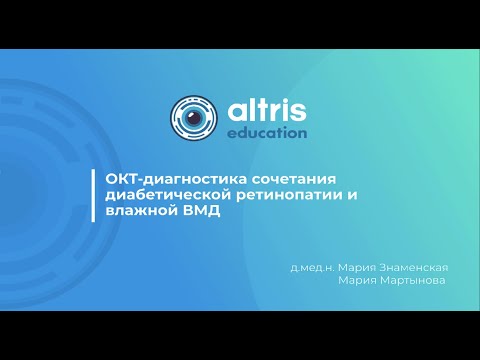 altris
education

ОКТ-диагностика сочетания диабетической ретинопатии и влажной ВМД

д.мед.н. Мария Знаменская
Мария Мартынова